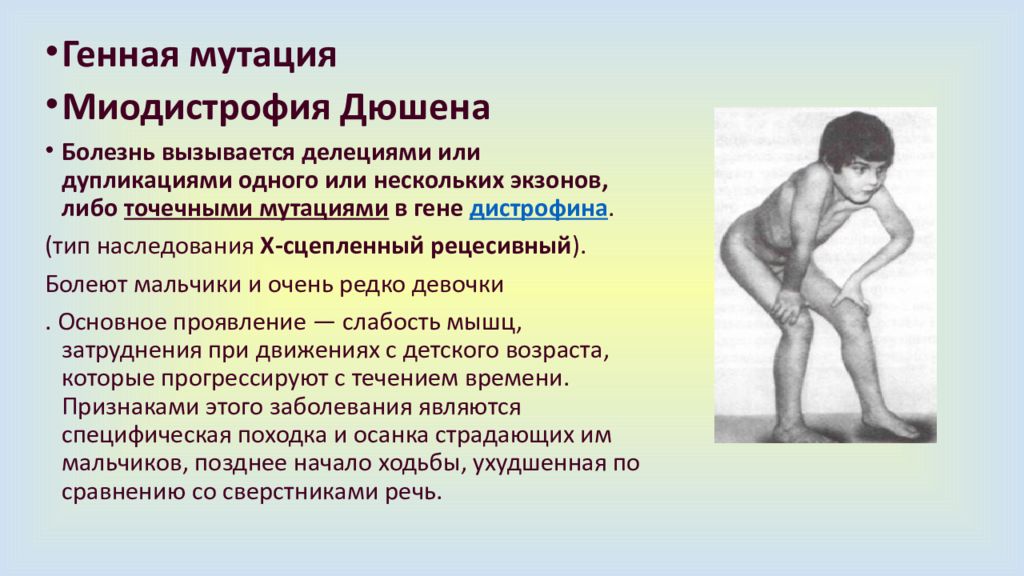 • Генная мутация

• Миодистрофия Дюшена

• Болезнь вызывается делециями или дупликациями одного или нескольких экзонов, либо точечными мутациями в гене дистрофина.

(тип наследования Х-сцепленный рецесивный).

Болеют мальчики и очень редко девочки

. Основное проявление — слабость мышц, затруднения при движениях с детского возраста, которые прогрессируют с течением времени. Признаками этого заболевания являются специфическая походка и осанка страдающих им мальчиков, позднее начало ходьбы, ухудшенная по сравнению со сверстниками речь.